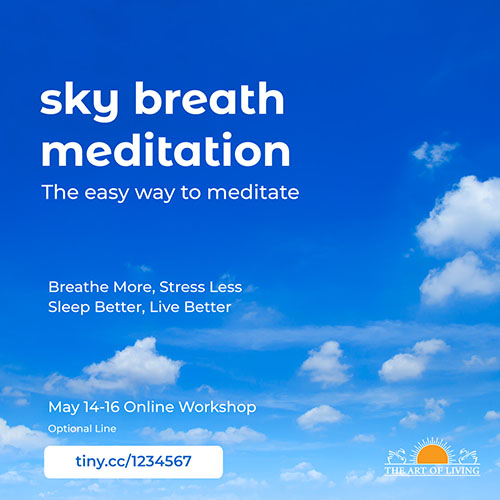 sky breath meditation
The easy way to meditate

Breathe More, Stress Less
Sleep Better, Live Better

May 14-16 Online Workshop
Optional Line
tiny.cc/1234567

THE ART OF LIVING